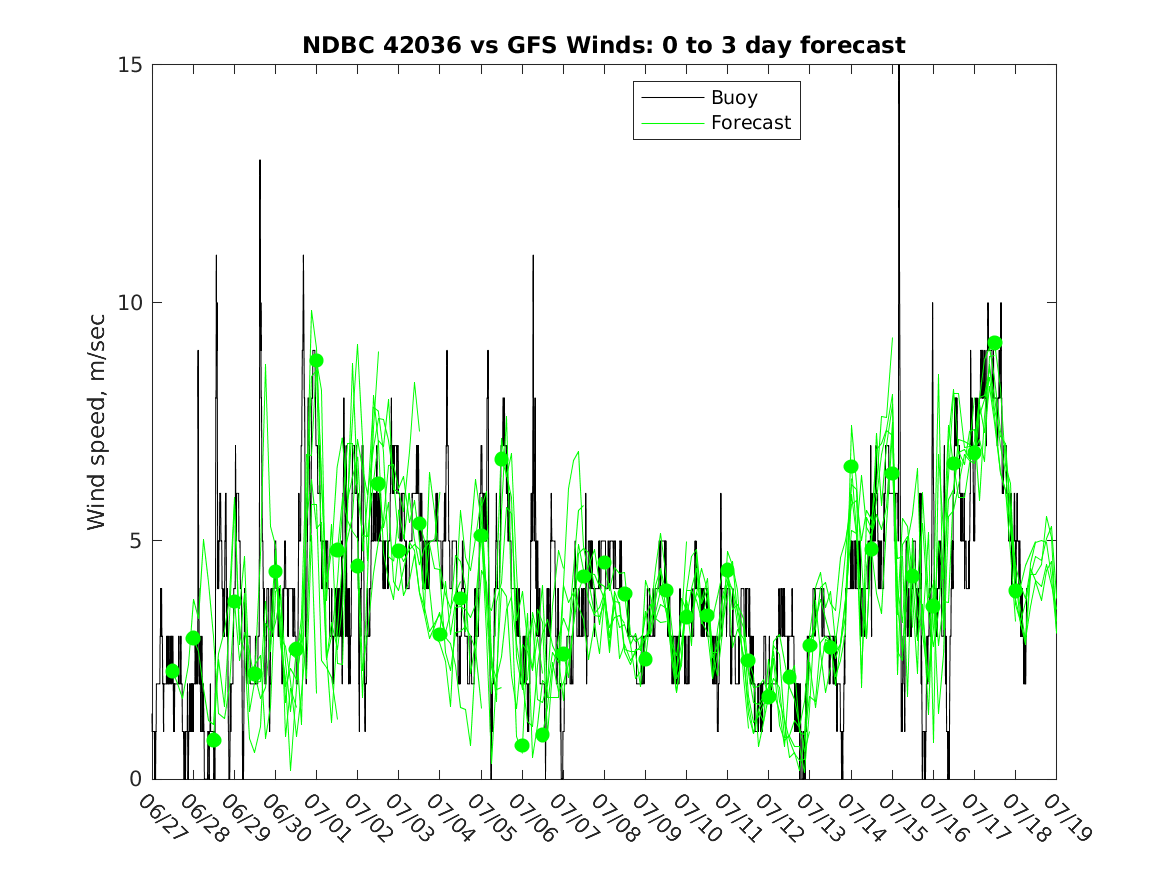 NDBC 42036 vs GFS Winds: 0 to 3 day forecast

Buoy
Forecast

Wind speed, m/sec

15
10
5
0

06/27 06/28 06/29 06/30 07/01 07/02 07/03 07/04 07/05 07/06 07/07 07/08 07/09 07/10 07/11 07/12 07/13 07/14 07/15 07/16 07/17 07/18 07/19